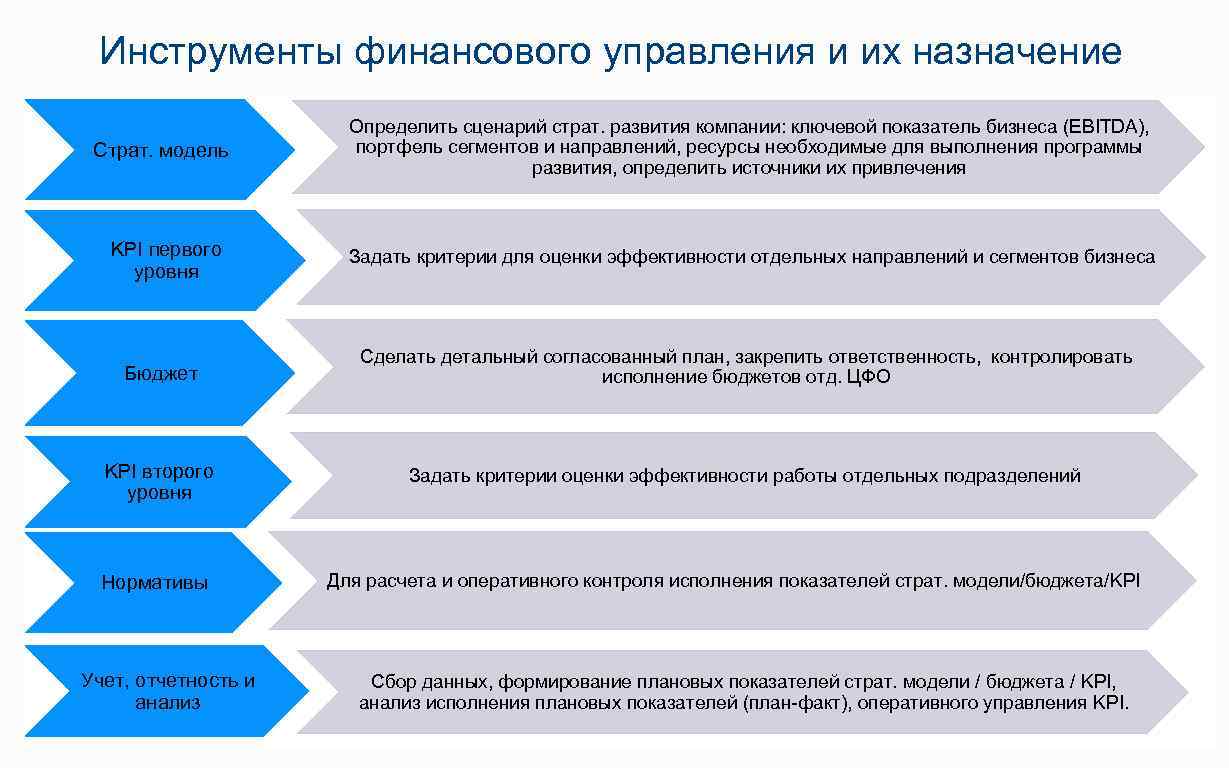 Инструменты финансового управления и их назначение

Страт. модель

Определить сценарий страт. развития компании: ключевой показатель бизнеса (EBITDA), портфель сегментов и направлений, ресурсы необходимые для выполнения программы развития, определить источники их привлечения

KPI первого уровня

Задать критерии для оценки эффективности отдельных направлений и сегментов бизнеса

Бюджет

Сделать детальный согласованный план, закрепить ответственность, контролировать исполнение бюджетов отд. ЦФО

KPI второго уровня

Задать критерии оценки эффективности работы отдельных подразделений

Нормативы

Для расчета и оперативного контроля исполнения показателей страт. модели/бюджета/KPI

Учет, отчетность и анализ

Сбор данных, формирование плановых показателей страт. модели / бюджета / KPI, анализ исполнения плановых показателей (план-факт), оперативного управления KPI.